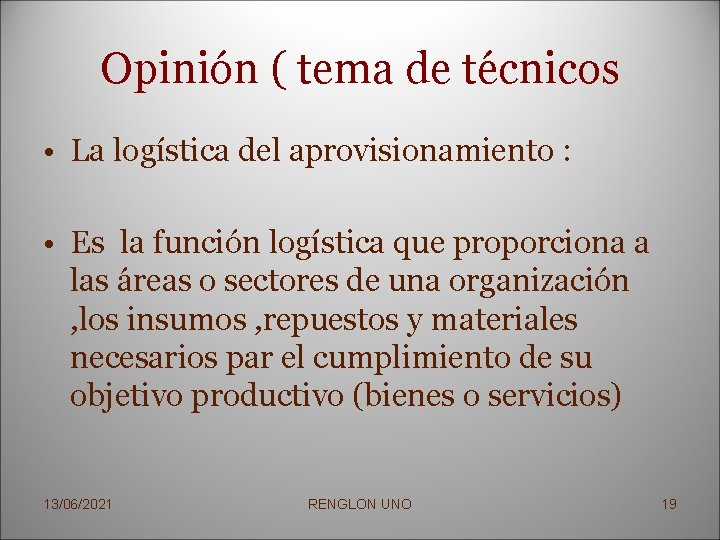 Opinión ( tema de técnicos

• La logística del aprovisionamiento :

• Es la función logística que proporciona a las áreas o sectores de una organización ,los insumos ,repuestos y materiales necesarios par el cumplimiento de su objetivo productivo (bienes o servicios)

13/06/2021 RENGLON UNO 19